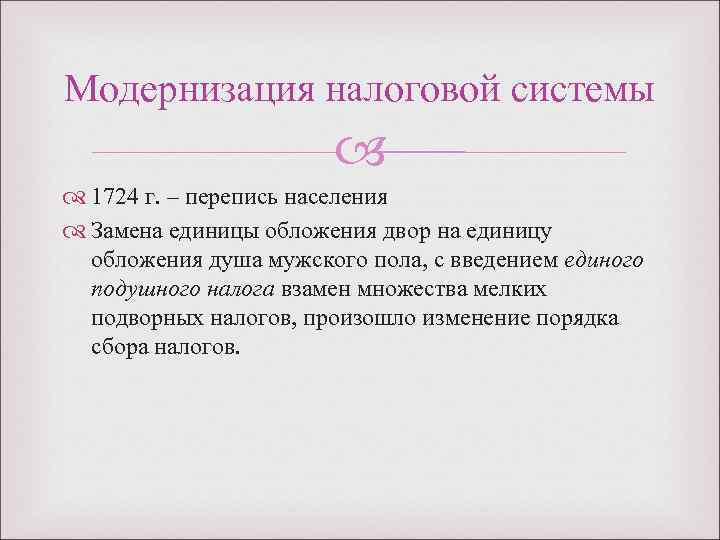 Модернизация налоговой системы

1724 г. – перепись населения

Замена единицы обложения двор на единицу обложения душа мужского пола, с введением единого подушного налога взамен множества мелких подворных налогов, произошло изменение порядка сбора налогов.